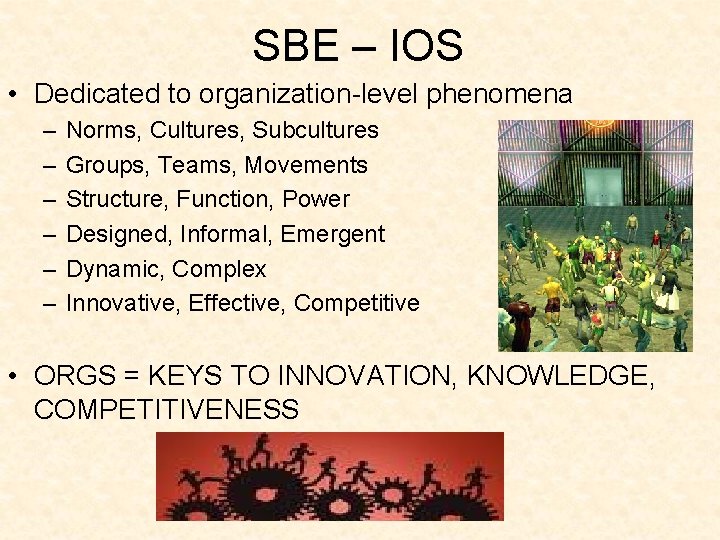 SBE – IOS

• Dedicated to organization-level phenomena
– Norms, Cultures, Subcultures
– Groups, Teams, Movements
– Structure, Function, Power
– Designed, Informal, Emergent
– Dynamic, Complex
– Innovative, Effective, Competitive

• ORGS = KEYS TO INNOVATION, KNOWLEDGE, COMPETITIVENESS